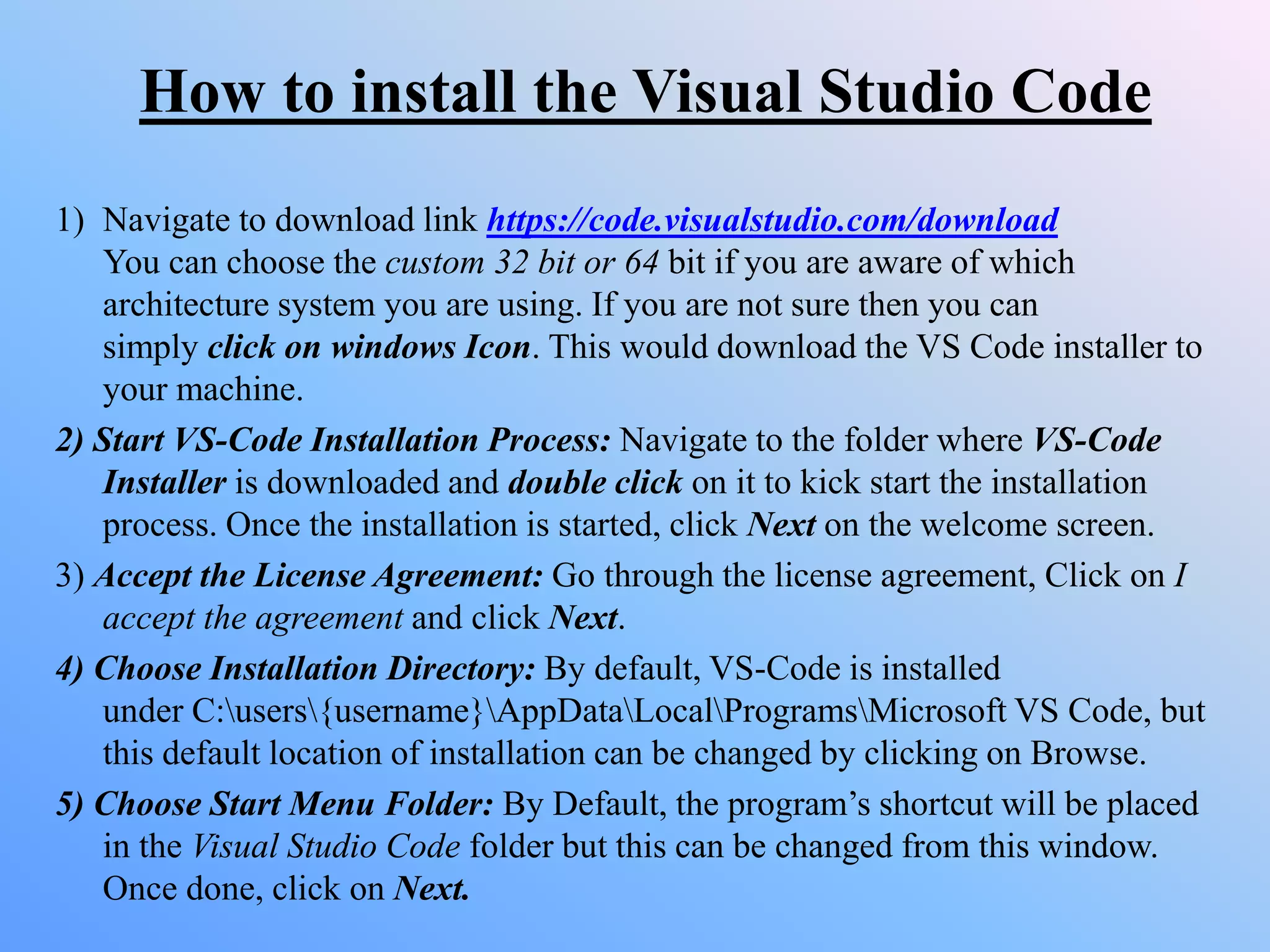 How to install the Visual Studio Code

1) Navigate to download link https://code.visualstudio.com/download You can choose the custom 32 bit or 64 bit if you are aware of which architecture system you are using. If you are not sure then you can simply click on windows Icon. This would download the VS Code installer to your machine.

2) Start VS-Code Installation Process: Navigate to the folder where VS-Code Installer is downloaded and double click on it to kick start the installation process. Once the installation is started, click Next on the welcome screen.

3) Accept the License Agreement: Go through the license agreement, Click on I accept the agreement and click Next.

4) Choose Installation Directory: By default, VS-Code is installed under C:\users\{username}\AppData\Local\Programs\Microsoft VS Code, but this default location of installation can be changed by clicking on Browse.

5) Choose Start Menu Folder: By Default, the program's shortcut will be placed in the Visual Studio Code folder but this can be changed from this window. Once done, click on Next.